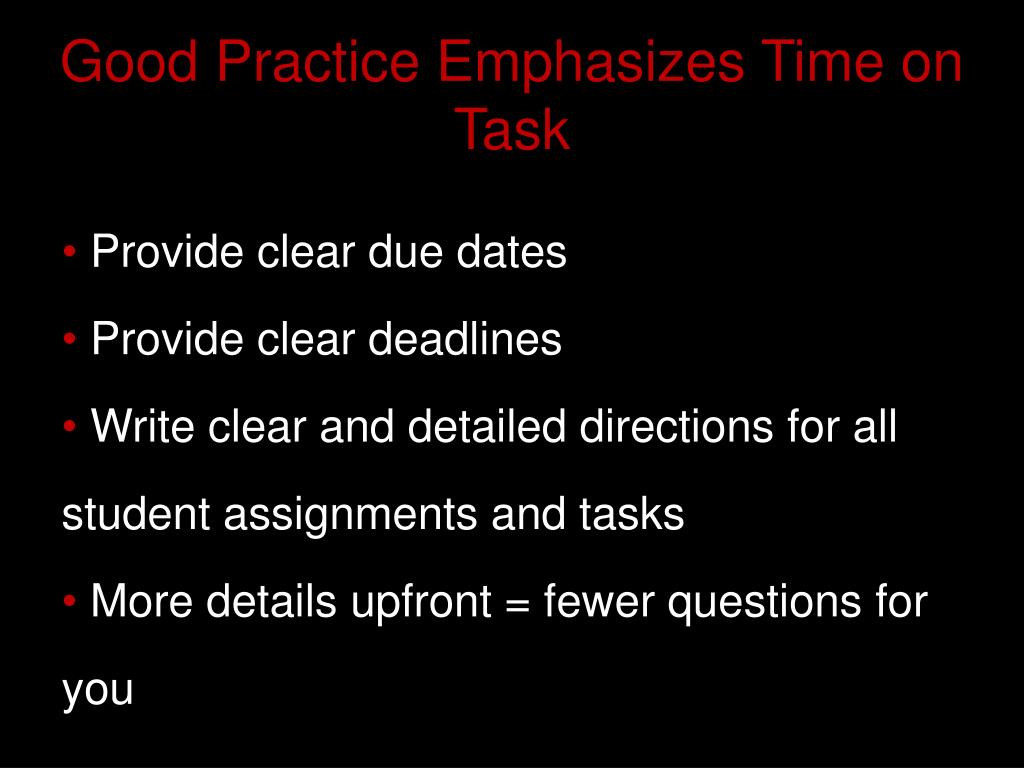 Good Practice Emphasizes Time on Task

• Provide clear due dates

• Provide clear deadlines

• Write clear and detailed directions for all student assignments and tasks

• More details upfront = fewer questions for you